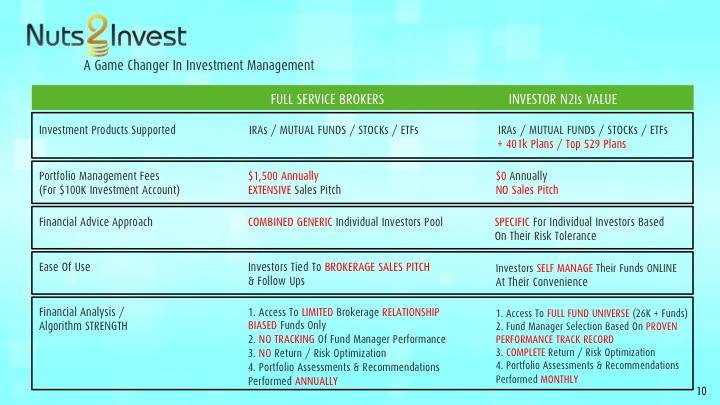 Nuts2Invest
A Game Changer In Investment Management

| | FULL SERVICE BROKERS | INVESTOR N2Is VALUE |
|---|---|---|
| Investment Products Supported | IRAs / MUTUAL FUNDS / STOCKs / ETFs | IRAs / MUTUAL FUNDS / STOCKs / ETFs + 401k Plans / Top 529 Plans |
| Portfolio Management Fees (For $100K Investment Account) | $1,500 Annually EXTENSIVE Sales Pitch | $0 Annually NO Sales Pitch |
| Financial Advice Approach | COMBINED GENERIC Individual Investors Pool | SPECIFIC For Individual Investors Based On Their Risk Tolerance |
| Ease Of Use | Investors Tied To BROKERAGE SALES PITCH & Follow Ups | Investors SELF MANAGE Their Funds ONLINE At Their Convenience |
| Financial Analysis / Algorithm STRENGTH | 1. Access To LIMITED Brokerage RELATIONSHIP BIASED Funds Only 2. NO TRACKING Of Fund Manager Performance 3. NO Return / Risk Optimization 4. Portfolio Assessments & Recommendations Performed ANNUALLY | 1. Access To FULL FUND UNIVERSE (26K + Funds) 2. Fund Manager Selection Based On PROVEN PERFORMANCE TRACK RECORD 3. COMPLETE Return / Risk Optimization 4. Portfolio Assessments & Recommendations Performed MONTHLY |

10